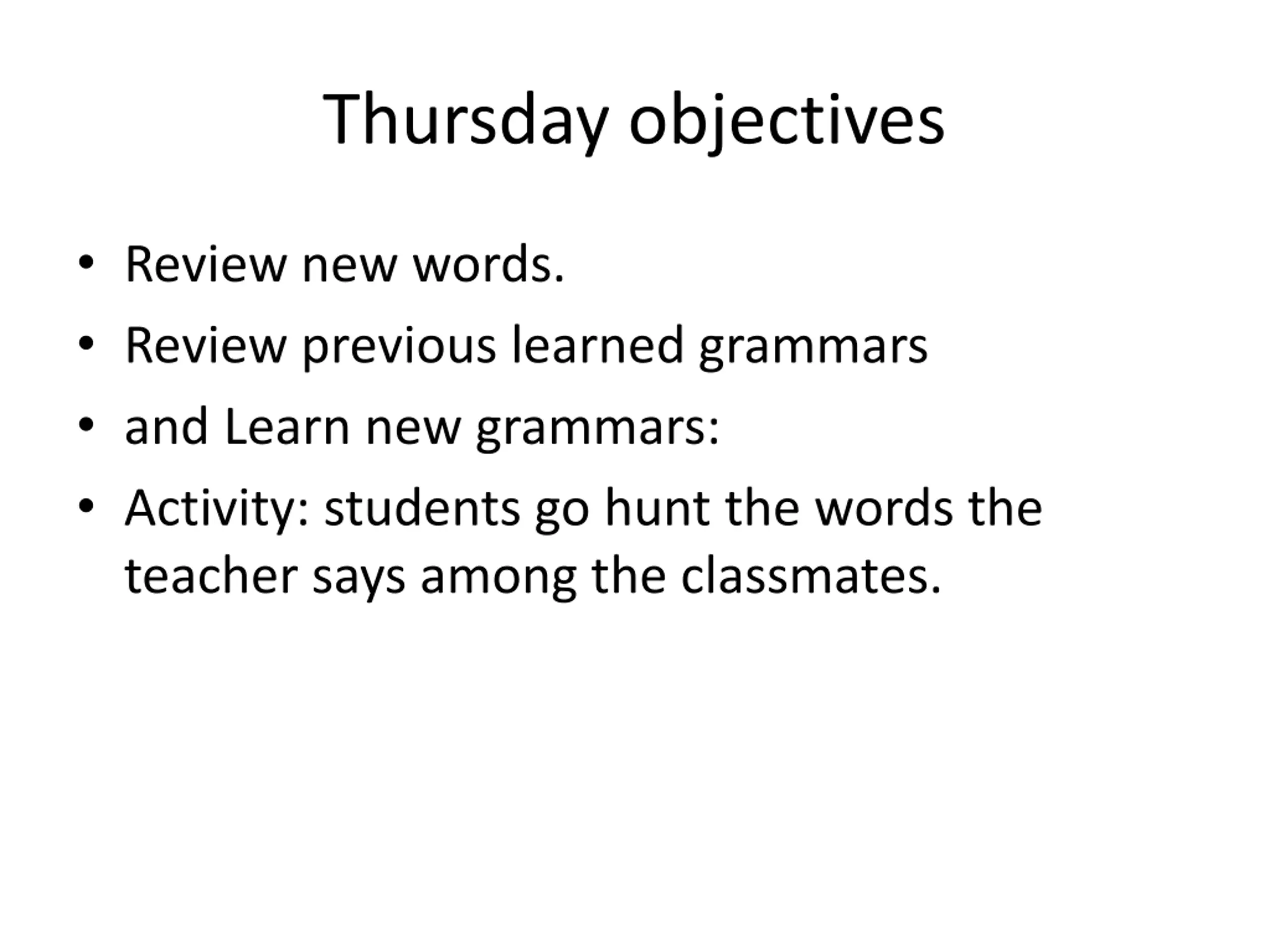 Thursday objectives

• Review new words.
• Review previous learned grammars
• and Learn new grammars:
• Activity: students go hunt the words the teacher says among the classmates.